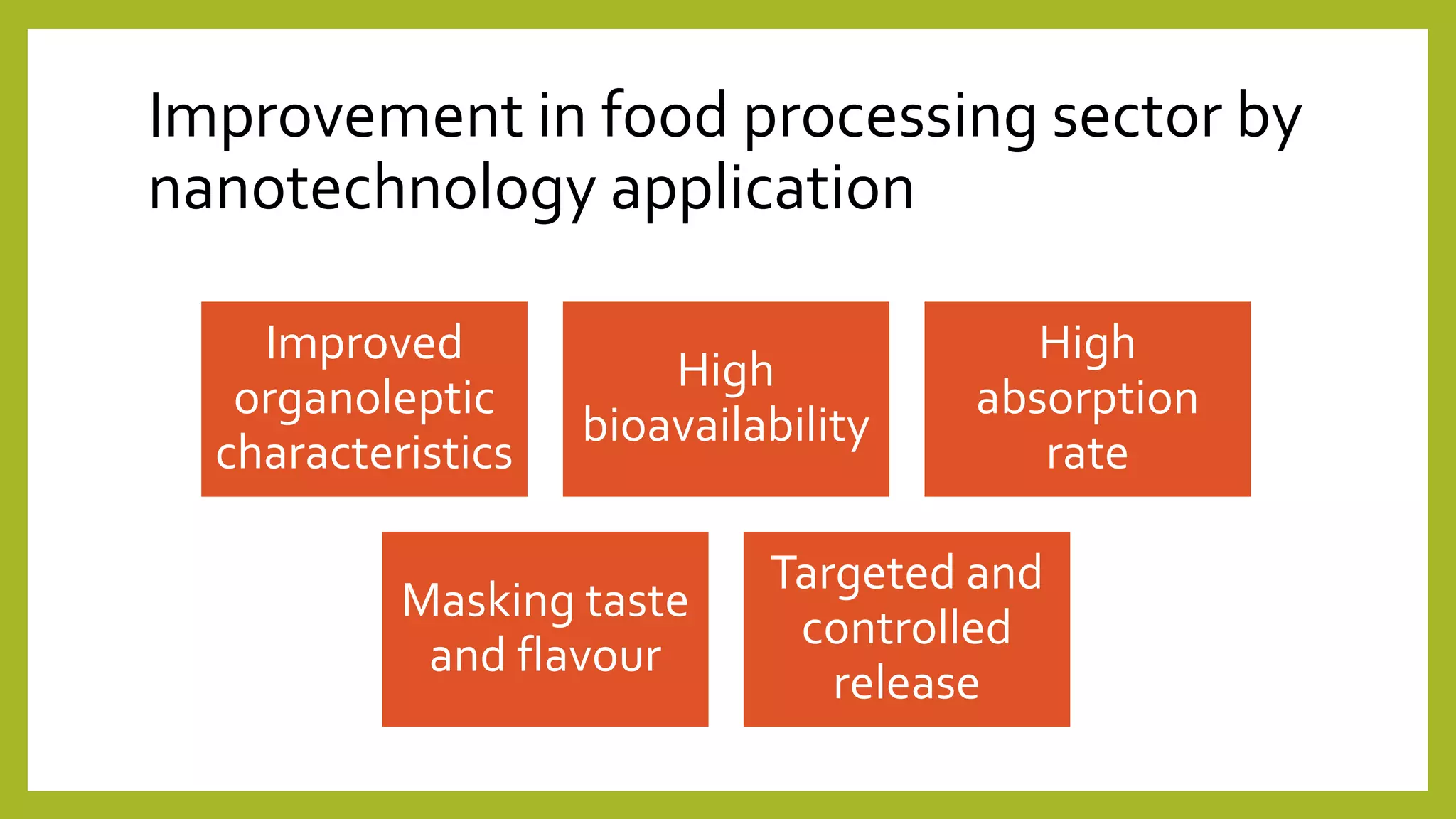 Improvement in food processing sector by nanotechnology application

Improved organoleptic characteristics

High bioavailability

High absorption rate

Masking taste and flavour

Targeted and controlled release